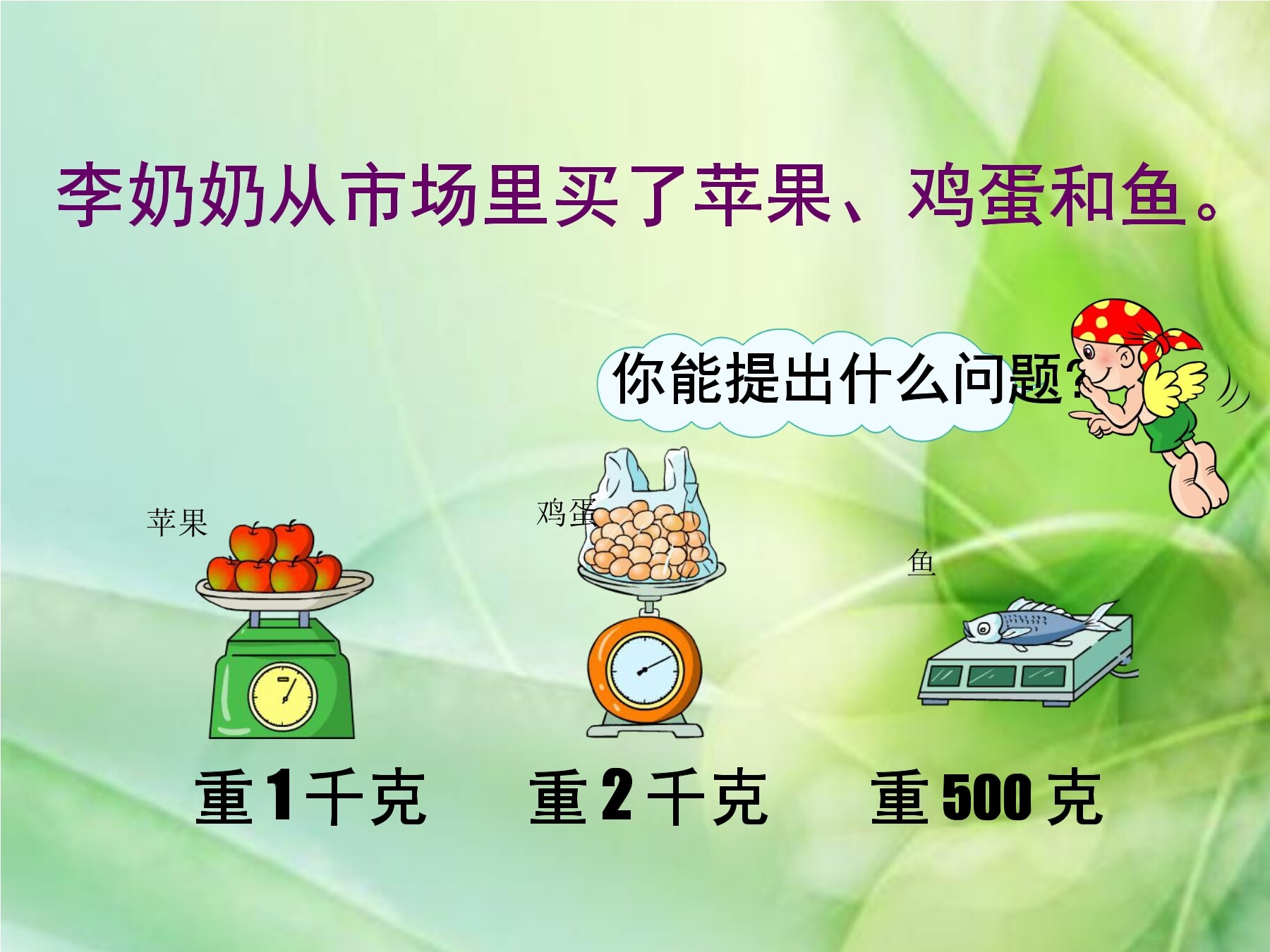 李奶奶从市场里买了苹果、鸡蛋和鱼。

你能提出什么问题？

苹果

鸡蛋

鱼

重 1 千克

重 2 千克

重 500 克